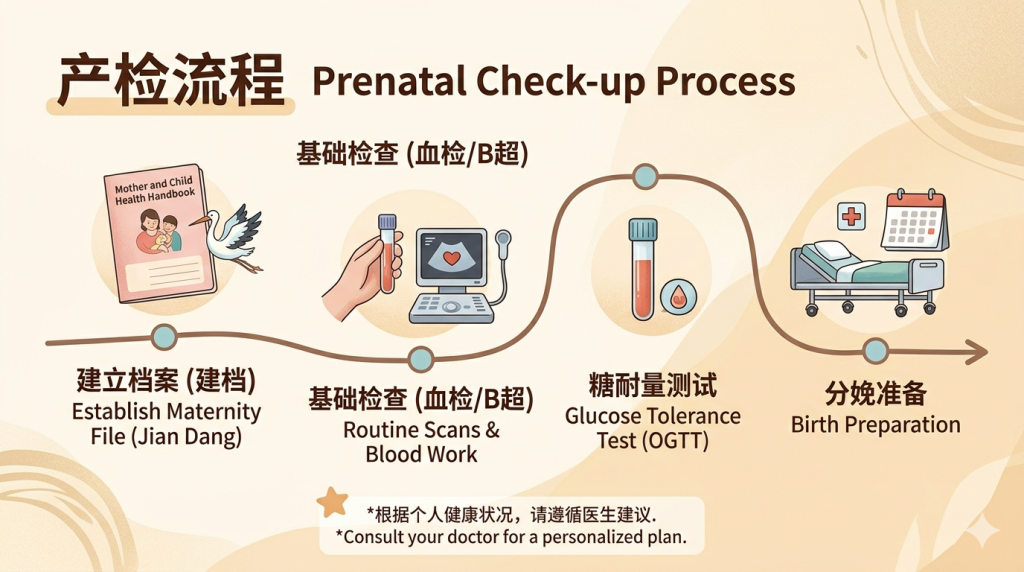 产检流程 Prenatal Check-up Process

基础检查 (血检/B超)

Mother and Child Health Handbook

建立档案 (建档)
Establish Maternity File (Jian Dang)

基础检查 (血检/B超)
Routine Scans & Blood Work

糖耐量测试
Glucose Tolerance Test (OGTT)

分娩准备
Birth Preparation

*根据个人健康状况，请遵循医生建议.
*Consult your doctor for a personalized plan.